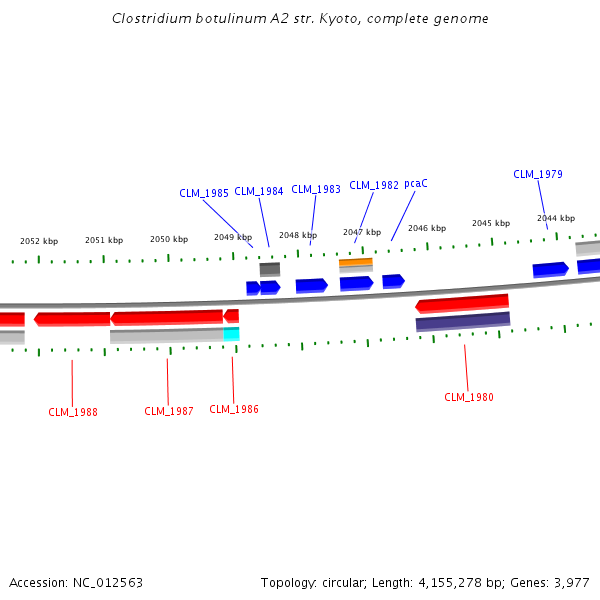 Clostridium botulinum A2 str. Kyoto, complete genome

CLM_1985 CLM_1984 CLM_1983 CLM_1982 pcaC CLM_1979

2052 kbp 2051 kbp 2050 kbp 2049 kbp 2048 kbp 2047 kbp 2046 kbp 2045 kbp 2044 kbp

CLM_1988 CLM_1987 CLM_1986 CLM_1980

Accession: NC_012563

Topology: circular; Length: 4,155,278 bp; Genes: 3,977